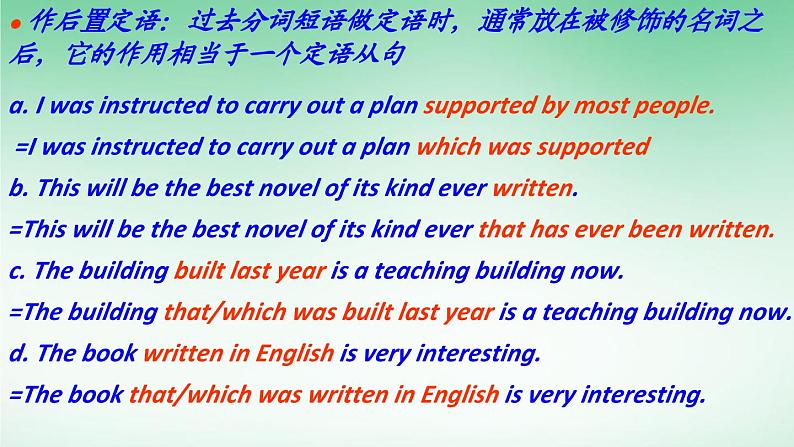 ● 作后置定语：过去分词短语做定语时，通常放在被修饰的名词之后，它的作用相当于一个定语从句

a. I was instructed to carry out a plan supported by most people.
=I was instructed to carry out a plan which was supported
b. This will be the best novel of its kind ever written.
=This will be the best novel of its kind ever that has ever been written.
c. The building built last year is a teaching building now.
=The building that/which was built last year is a teaching building now.
d. The book written in English is very interesting.
=The book that/which was written in English is very interesting.